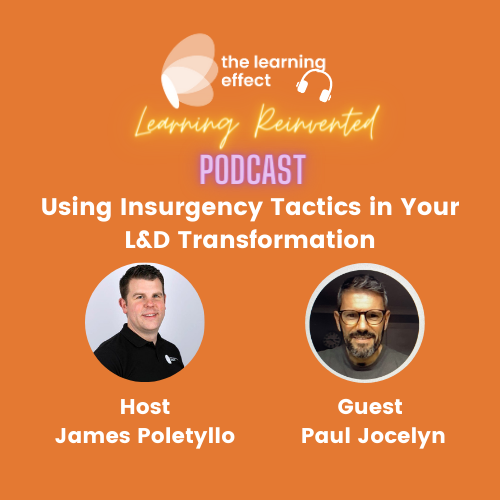 the learning effect

Learning Reinvented

PODCAST

Using Insurgency Tactics in Your L&D Transformation

Host
James Poletyllo

Guest
Paul Jocelyn